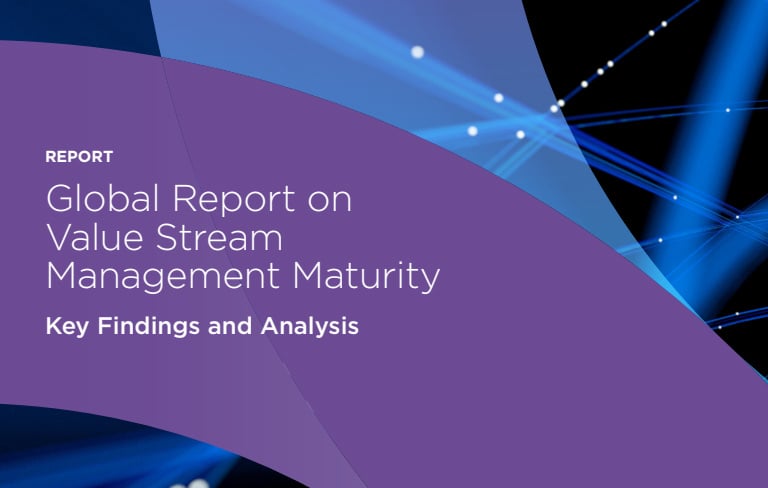 REPORT

Global Report on Value Stream Management Maturity

Key Findings and Analysis